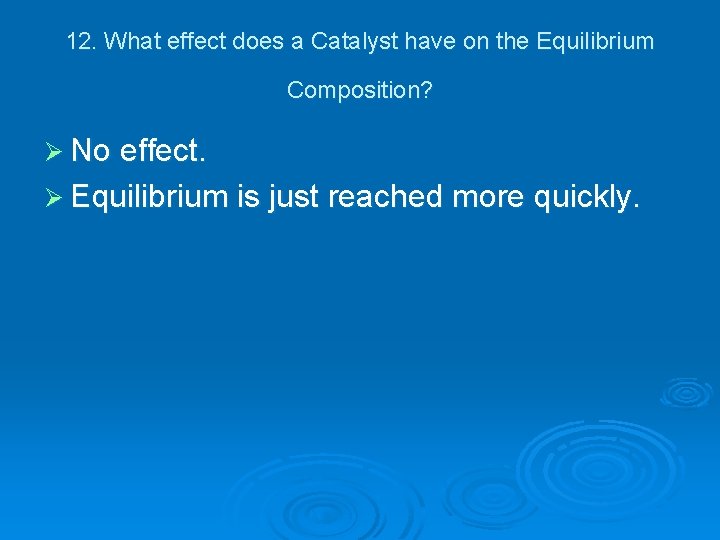 12. What effect does a Catalyst have on the Equilibrium Composition?

➢ No effect.
➢ Equilibrium is just reached more quickly.